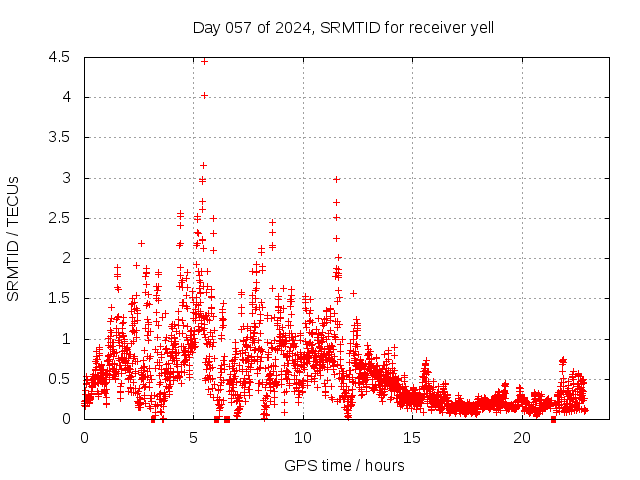 Day 057 of 2024, SRMTID for receiver yell

SRMTID / TECUs

4.5
4
3.5
3
2.5
2
1.5
1
0.5
0

0
5
10
15
20

GPS time / hours